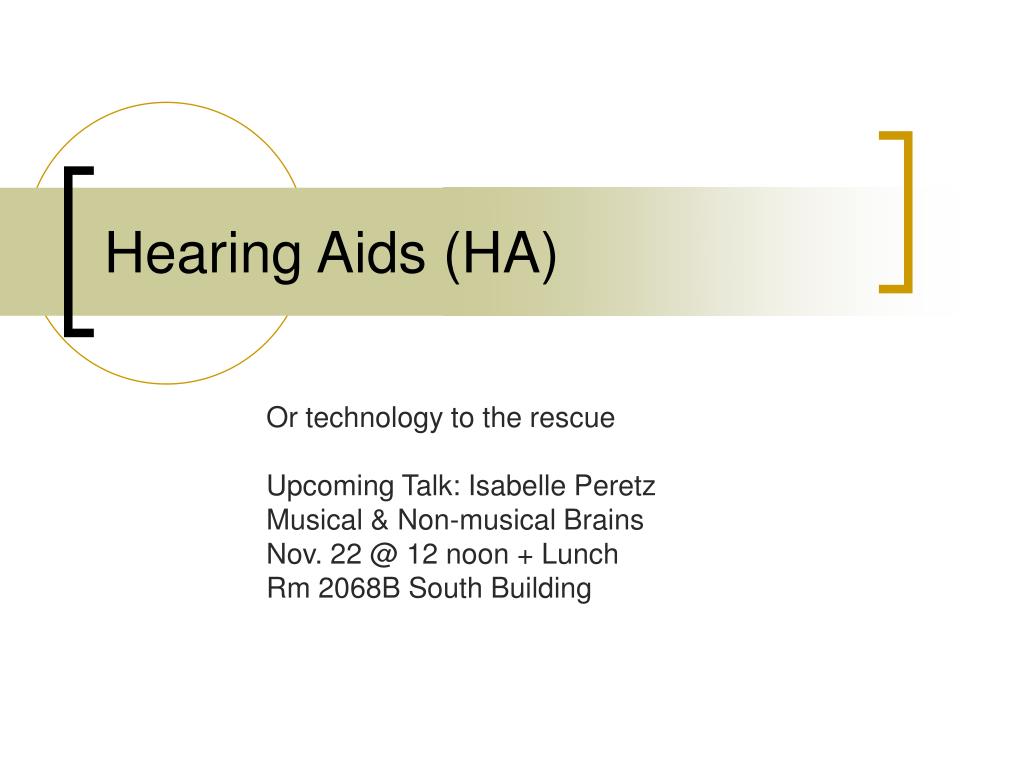 Hearing Aids (HA)

Or technology to the rescue

Upcoming Talk: Isabelle Peretz
Musical & Non-musical Brains
Nov. 22 @ 12 noon + Lunch
Rm 2068B South Building